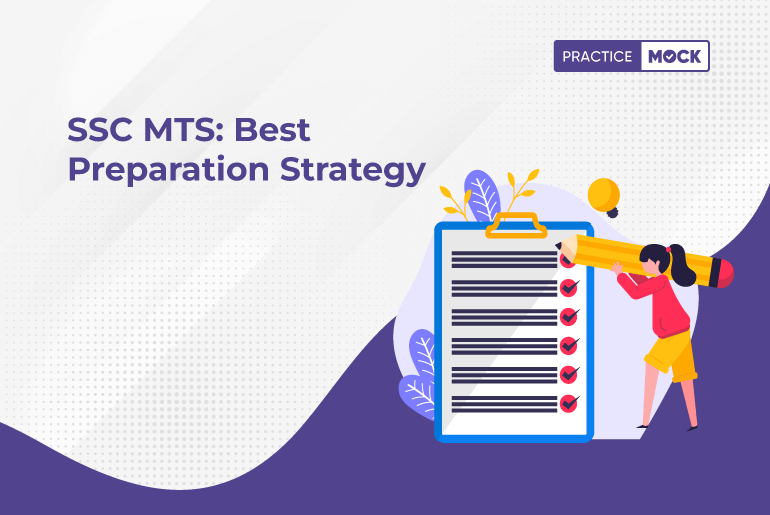 PRACTICE MOCK

SSC MTS: Best Preparation Strategy